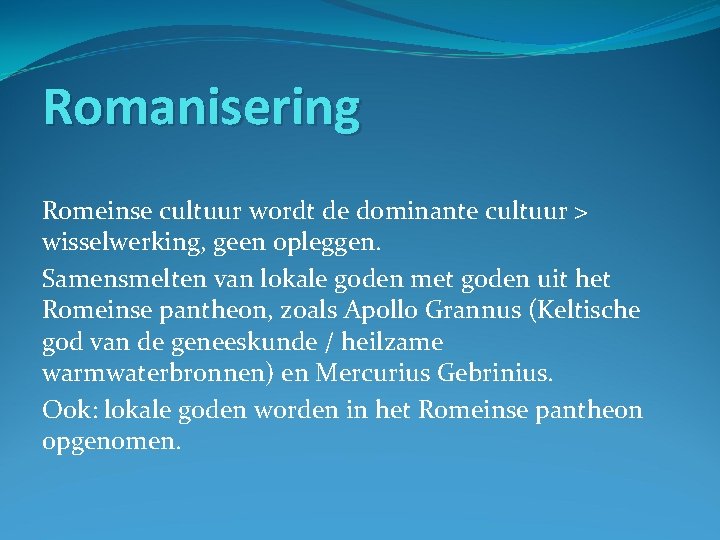 Romanisering

Romeinse cultuur wordt de dominante cultuur > wisselwerking, geen opleggen.

Samensmelten van lokale goden met goden uit het Romeinse pantheon, zoals Apollo Grannus (Keltische god van de geneeskunde / heilzame warmwaterbronnen) en Mercurius Gebrinius.

Ook: lokale goden worden in het Romeinse pantheon opgenomen.